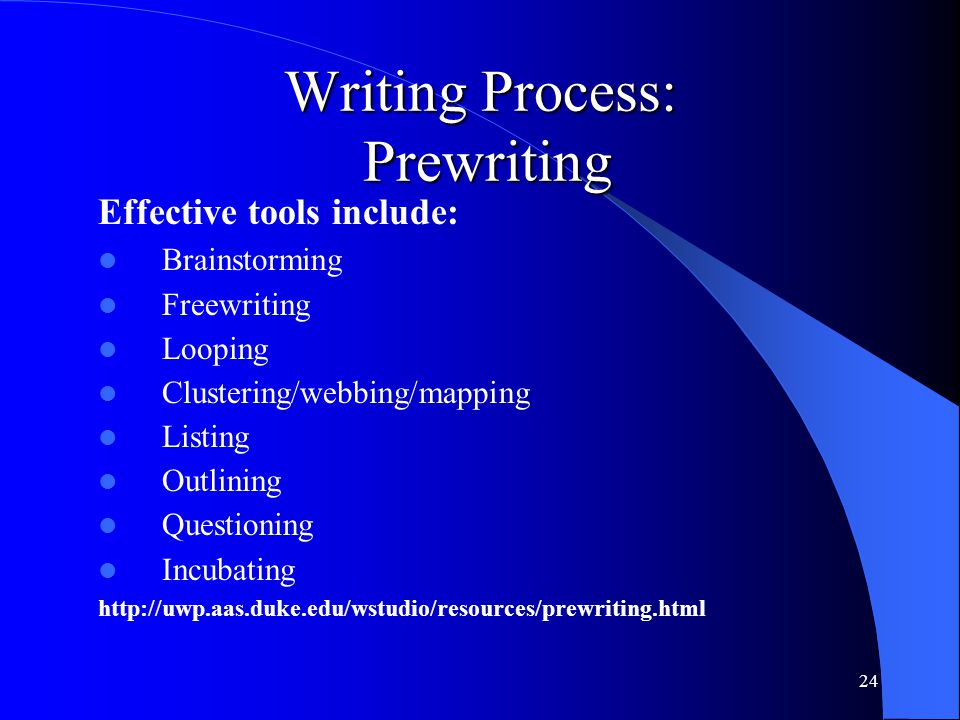 Writing Process: Prewriting

Effective tools include:

- Brainstorming
- Freewriting
- Looping
- Clustering/webbing/mapping
- Listing
- Outlining
- Questioning
- Incubating

http://uwp.aas.duke.edu/wstudio/resources/prewriting.html

24